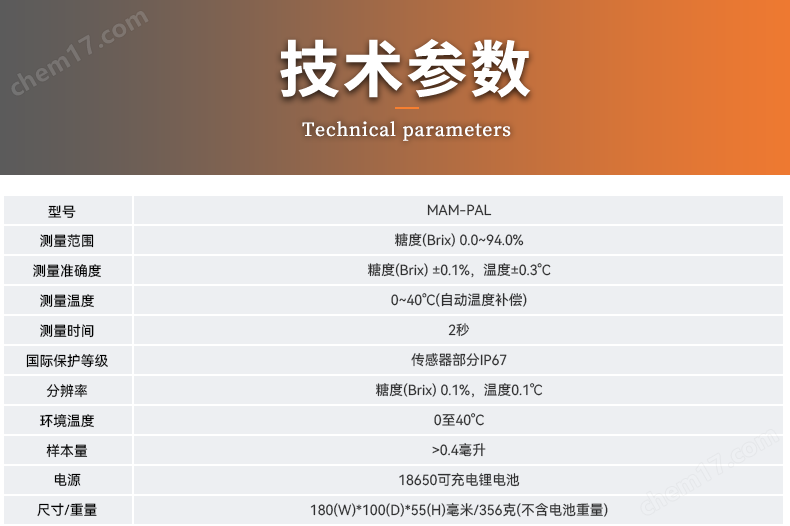 chem17.com

技术参数

Technical parameters

| 型号 | MAM-PAL |
|---|---|
| 测量范围 | 糖度(Brix) 0.0~94.0% |
| 测量准确度 | 糖度(Brix) ±0.1%，温度±0.3℃ |
| 测量温度 | 0~40℃(自动温度补偿) |
| 测量时间 | 2秒 |
| 国际保护等级 | 传感器部分IP67 |
| 分辨率 | 糖度(Brix) 0.1%，温度0.1℃ |
| 环境温度 | 0至40℃ |
| 样本量 | >0.4毫升 |
| 电源 | 18650可充电锂电池 |
| 尺寸/重量 | 180(W)*100(D)*55(H)毫米/356克(不含电池重量) |

chem17.com